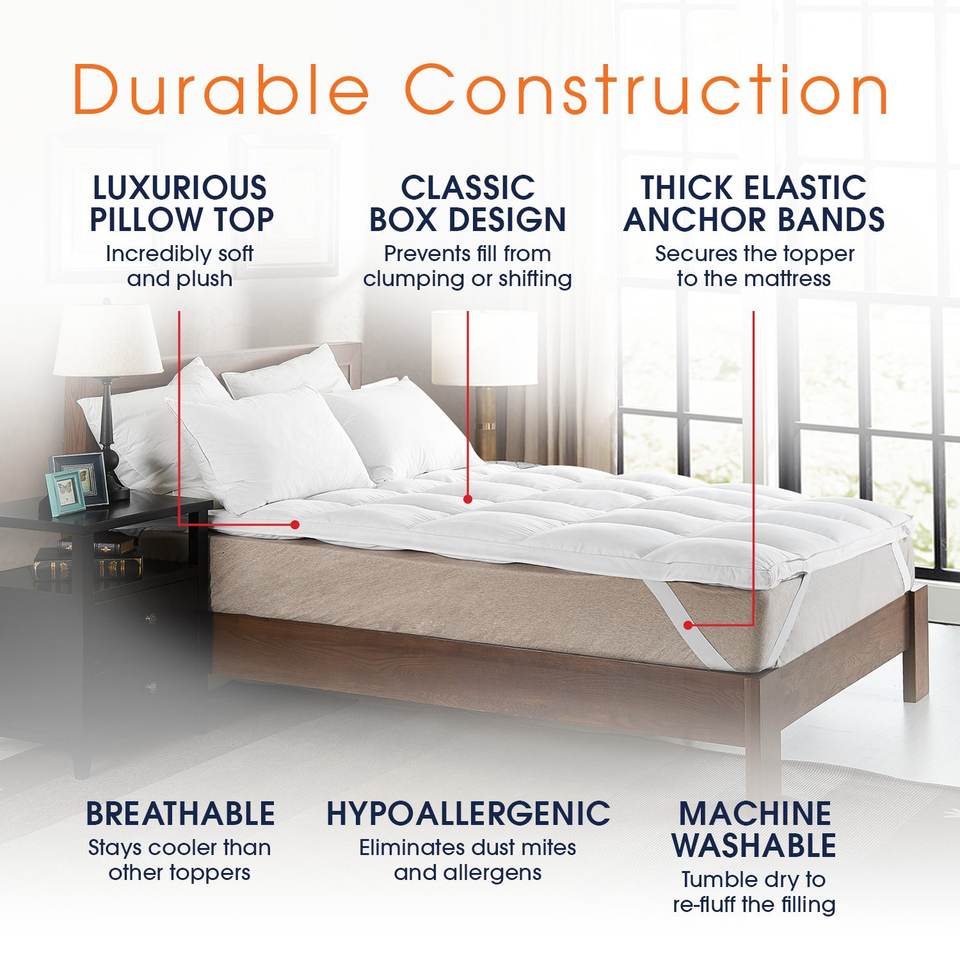 Durable Construction

LUXURIOUS
PILLOW TOP
Incredibly soft and plush

CLASSIC
BOX DESIGN
Prevents fill from clumping or shifting

THICK ELASTIC
ANCHOR BANDS
Secures the topper to the mattress

BREATHABLE
Stays cooler than other toppers

HYPOALLERGENIC
Eliminates dust mites and allergens

MACHINE
WASHABLE
Tumble dry to re-fluff the filling